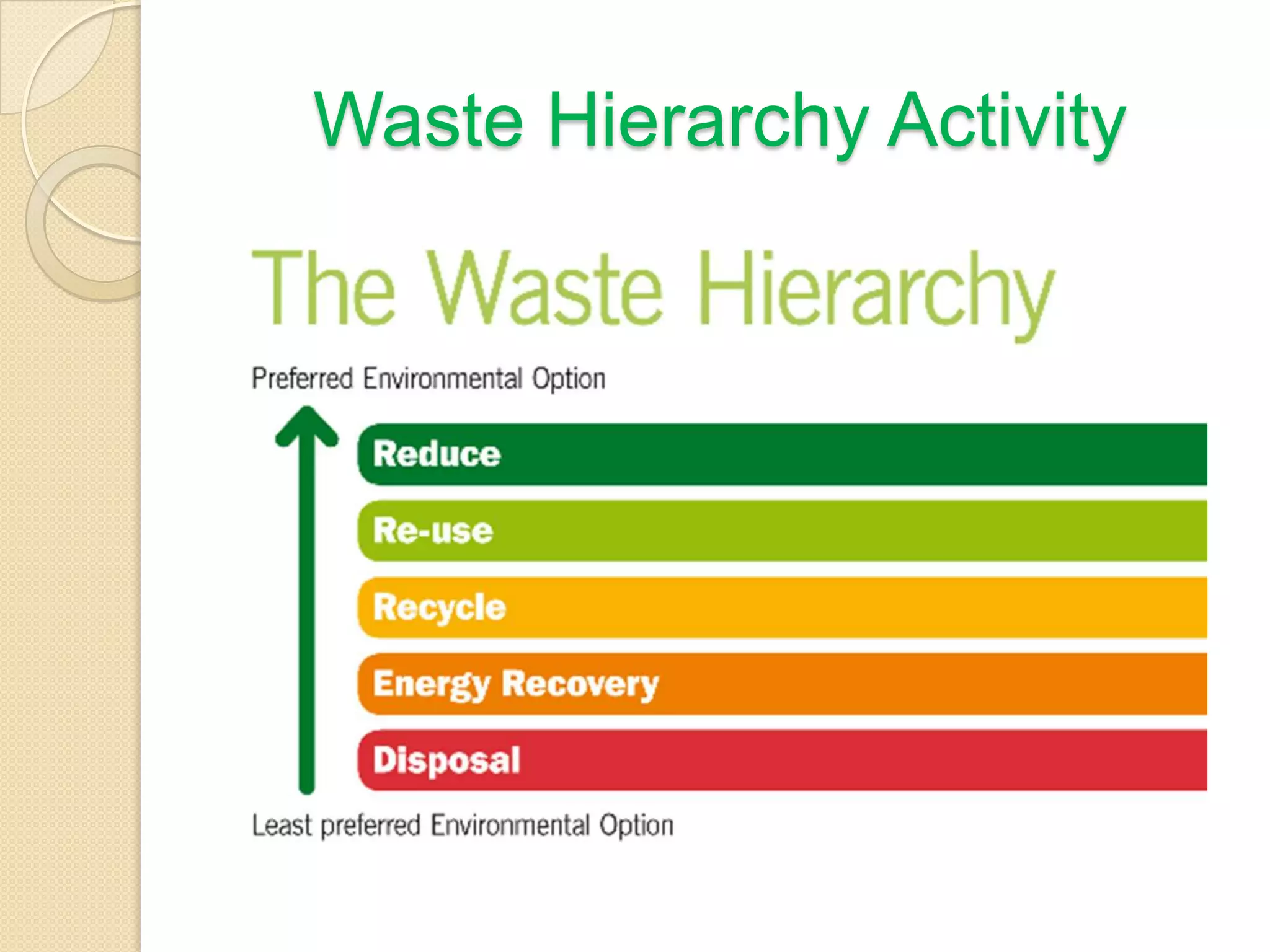 Waste Hierarchy Activity

The Waste Hierarchy

Preferred Environmental Option

Reduce

Re-use

Recycle

Energy Recovery

Disposal

Least preferred Environmental Option